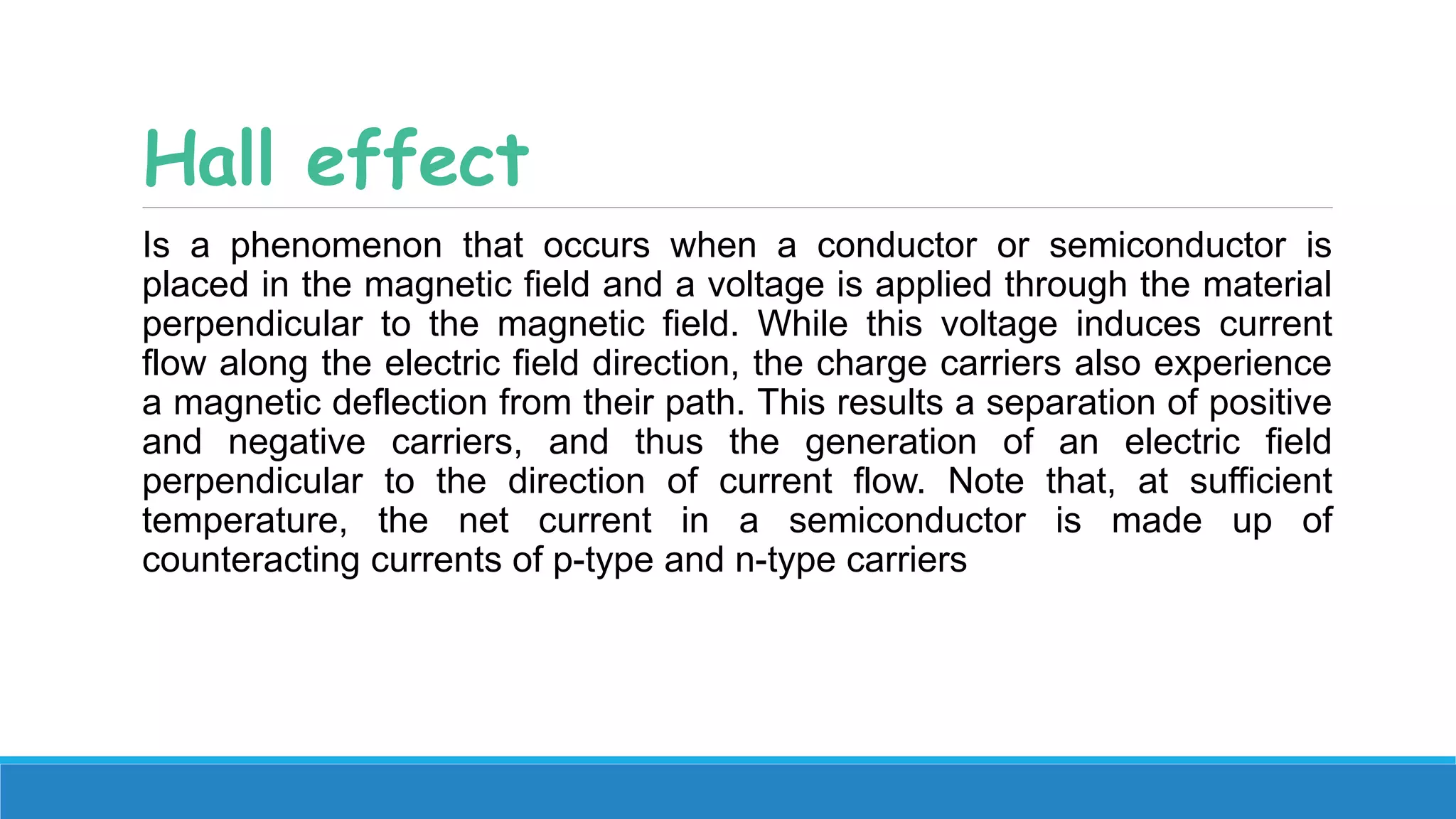 Hall effect

Is a phenomenon that occurs when a conductor or semiconductor is placed in the magnetic field and a voltage is applied through the material perpendicular to the magnetic field. While this voltage induces current flow along the electric field direction, the charge carriers also experience a magnetic deflection from their path. This results a separation of positive and negative carriers, and thus the generation of an electric field perpendicular to the direction of current flow. Note that, at sufficient temperature, the net current in a semiconductor is made up of counteracting currents of p-type and n-type carriers